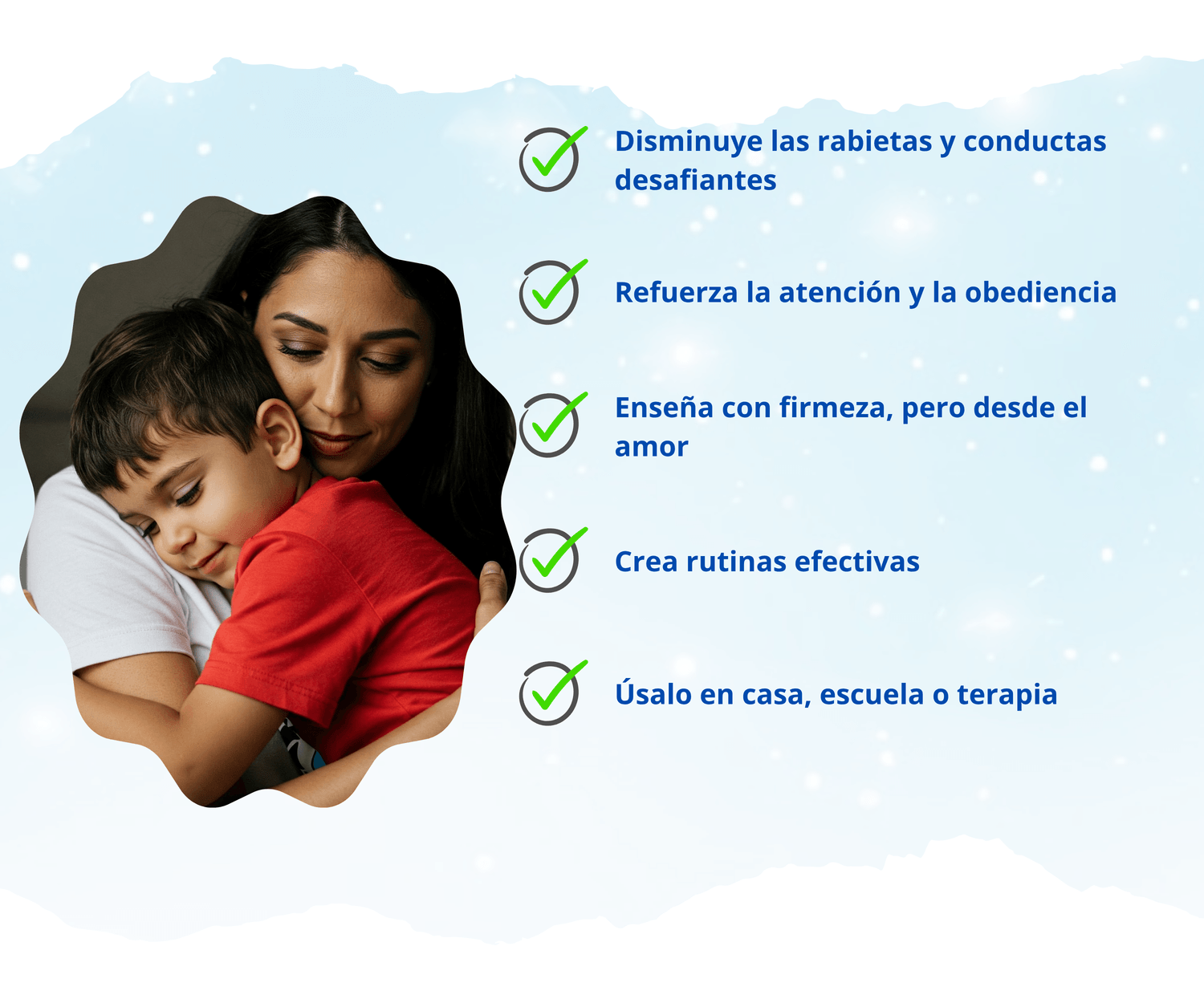 Disminuye las rabietas y conductas desafiantes

Refuerza la atención y la obediencia

Enseña con firmeza, pero desde el amor

Crea rutinas efectivas

Úsalo en casa, escuela o terapia